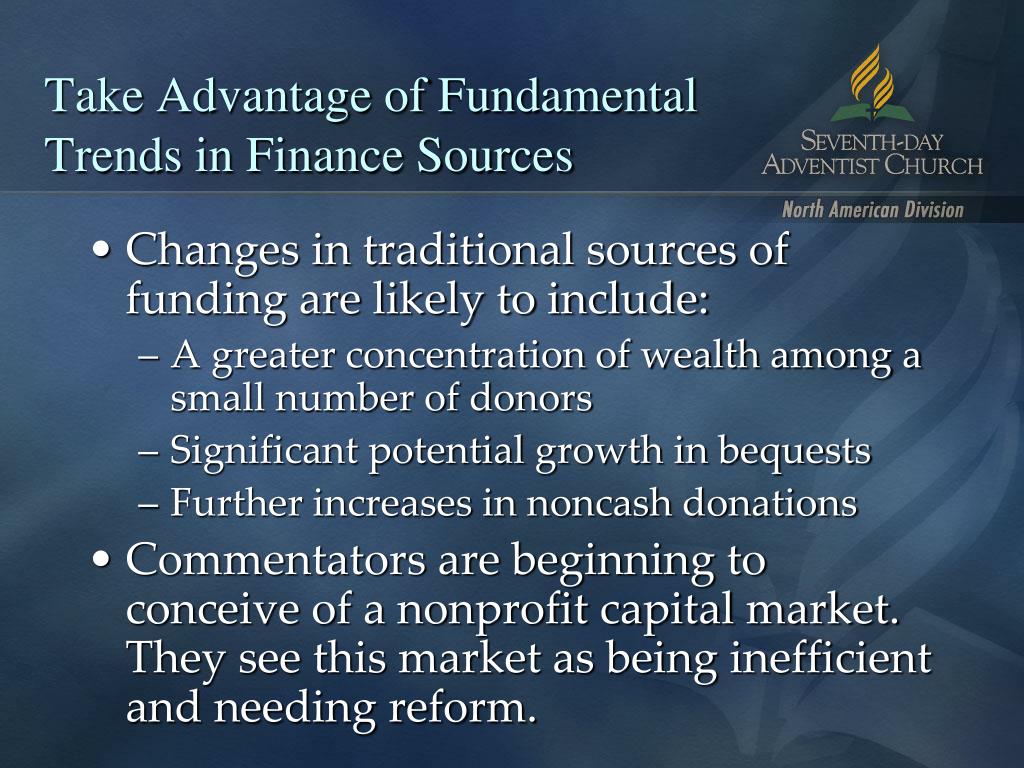 Take Advantage of Fundamental Trends in Finance Sources

SEVENTH-DAY ADVENTIST CHURCH

North American Division

• Changes in traditional sources of funding are likely to include:

– A greater concentration of wealth among a small number of donors

– Significant potential growth in bequests

– Further increases in noncash donations

• Commentators are beginning to conceive of a nonprofit capital market. They see this market as being inefficient and needing reform.